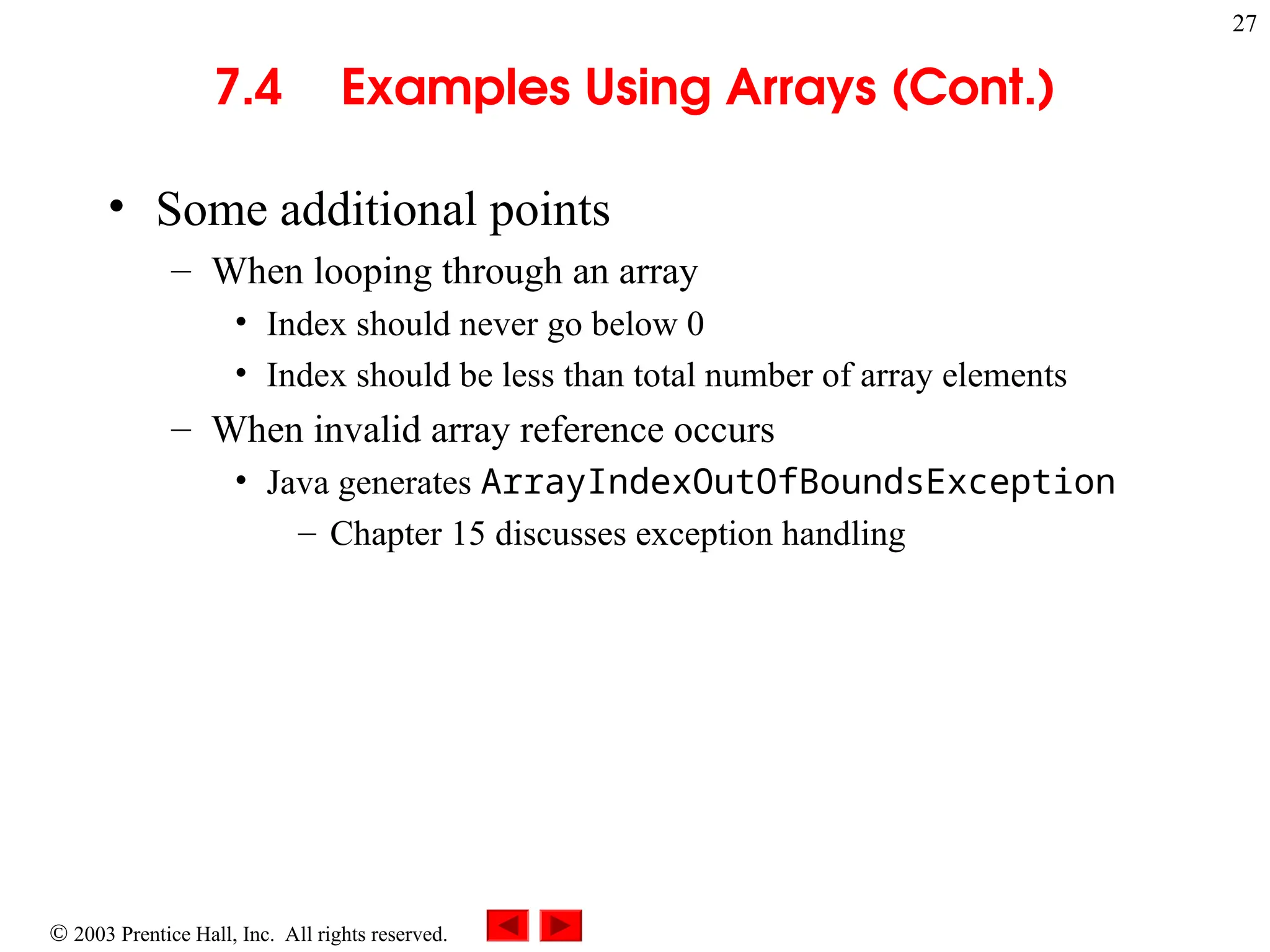 27

7.4 Examples Using Arrays (Cont.)

• Some additional points
– When looping through an array
• Index should never go below 0
• Index should be less than total number of array elements
– When invalid array reference occurs
• Java generates ArrayIndexOutOfBoundsException
– Chapter 15 discusses exception handling

© 2003 Prentice Hall, Inc. All rights reserved.